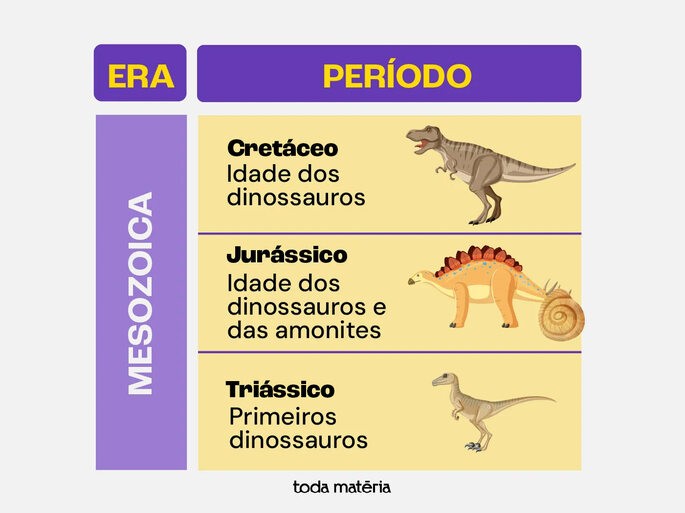 | ERA | PERÍODO |
|---|---|
| MESOZOICA | **Cretáceo** Idade dos dinossauros |
| | **Jurássico** Idade dos dinossauros e das amonites |
| | **Triássico** Primeiros dinossauros |

toda matéria